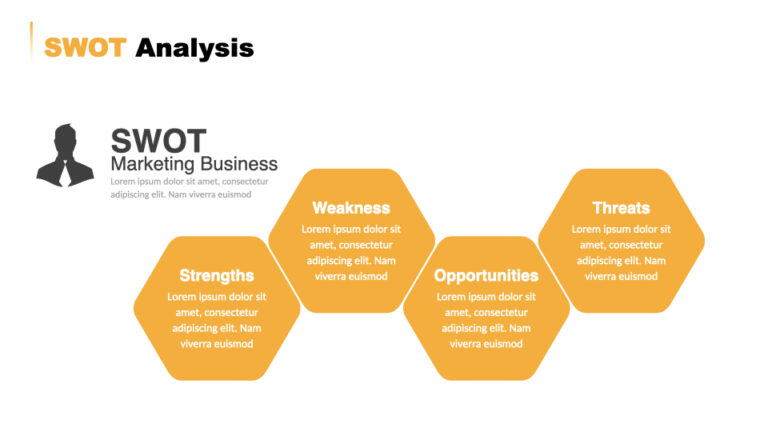 SWOT Analysis

SWOT
Marketing Business
Lorem ipsum dolor sit amet, consectetur adipiscing elit. Nam viverra euismod

Strengths
Lorem ipsum dolor sit amet, consectetur adipiscing elit. Nam viverra euismod

Weakness
Lorem ipsum dolor sit amet, consectetur adipiscing elit. Nam viverra euismod

Opportunities
Lorem ipsum dolor sit amet, consectetur adipiscing elit. Nam viverra euismod

Threats
Lorem ipsum dolor sit amet, consectetur adipiscing elit. Nam viverra euismod